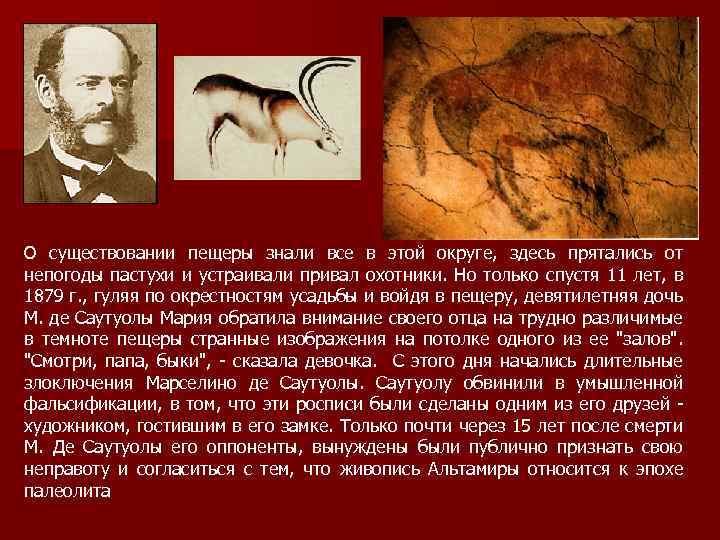 О существовании пещеры знали все в этой округе, здесь прятались от непогоды пастухи и устраивали привал охотники. Но только спустя 11 лет, в 1879 г., гуляя по окрестностям усадьбы и войдя в пещеру, девятилетняя дочь М. де Саутуолы Мария обратила внимание своего отца на трудно различимые в темноте пещеры странные изображения на потолке одного из ее "залов". "Смотри, папа, быки", - сказала девочка. С этого дня начались длительные злоключения Марселино де Саутуолы. Саутуолу обвинили в умышленной фальсификации, в том, что эти росписи были сделаны одним из его друзей - художником, гостившим в его замке. Только почти через 15 лет после смерти М. Де Саутуолы его оппоненты, вынуждены были публично признать свою неправоту и согласиться с тем, что живопись Альтамиры относится к эпохе палеолита